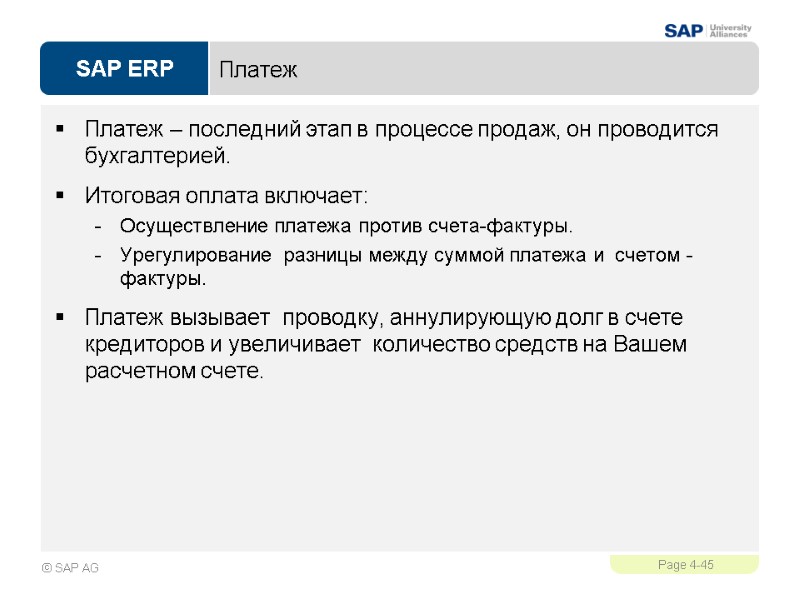 SAP University Alliances

SAP ERP

Платеж

▪ Платеж – последний этап в процессе продаж, он проводится бухгалтерией.

▪ Итоговая оплата включает:
- Осуществление платежа против счета-фактуры.
- Урегулирование разницы между суммой платежа и счетом - фактуры.

▪ Платеж вызывает проводку, аннулирующую долг в счете кредиторов и увеличивает количество средств на Вашем расчетном счете.

© SAP AG

Page 4-45